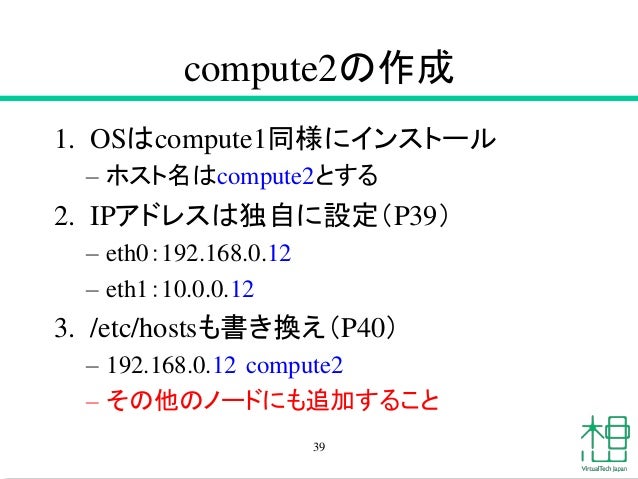 compute2の作成

1. OSはcompute1同様にインストール
– ホスト名はcompute2とする
2. IPアドレスは独自に設定（P39）
– eth0：192.168.0.12
– eth1：10.0.0.12
3. /etc/hostsも書き換え（P40）
– 192.168.0.12 compute2
– その他のノードにも追加すること

39

VirtualTech Japan